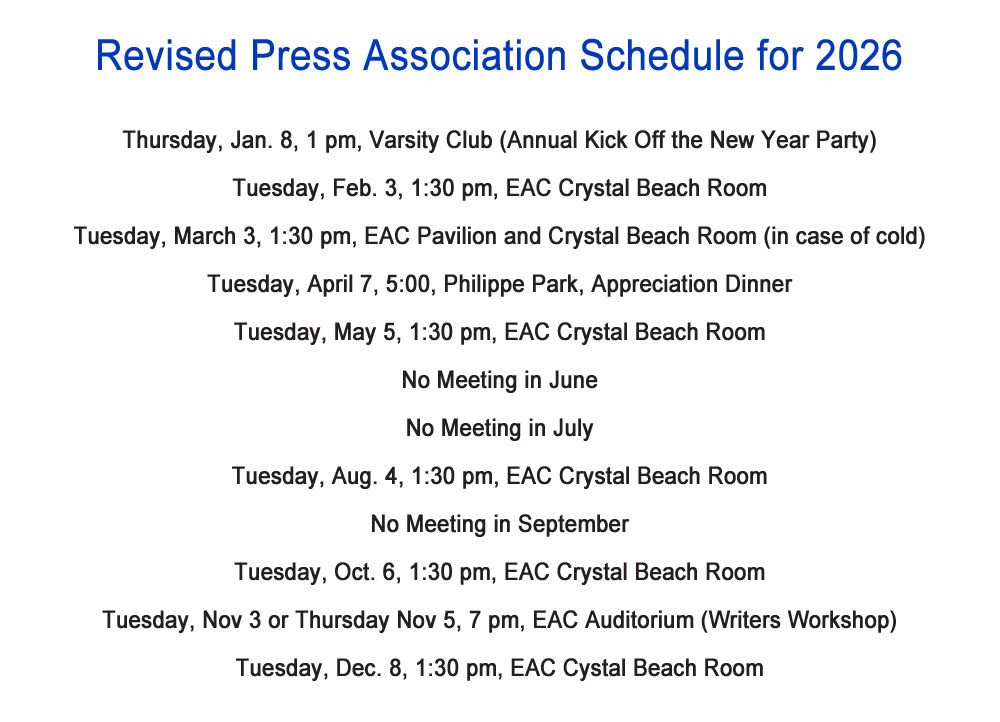 Revised Press Association Schedule for 2026

Thursday, Jan. 8, 1 pm, Varsity Club (Annual Kick Off the New Year Party)

Tuesday, Feb. 3, 1:30 pm, EAC Crystal Beach Room

Tuesday, March 3, 1:30 pm, EAC Pavilion and Crystal Beach Room (in case of cold)

Tuesday, April 7, 5:00, Philippe Park, Appreciation Dinner

Tuesday, May 5, 1:30 pm, EAC Crystal Beach Room

No Meeting in June

No Meeting in July

Tuesday, Aug. 4, 1:30 pm, EAC Crystal Beach Room

No Meeting in September

Tuesday, Oct. 6, 1:30 pm, EAC Crystal Beach Room

Tuesday, Nov 3 or Thursday Nov 5, 7 pm, EAC Auditorium (Writers Workshop)

Tuesday, Dec. 8, 1:30 pm, EAC Cystal Beach Room